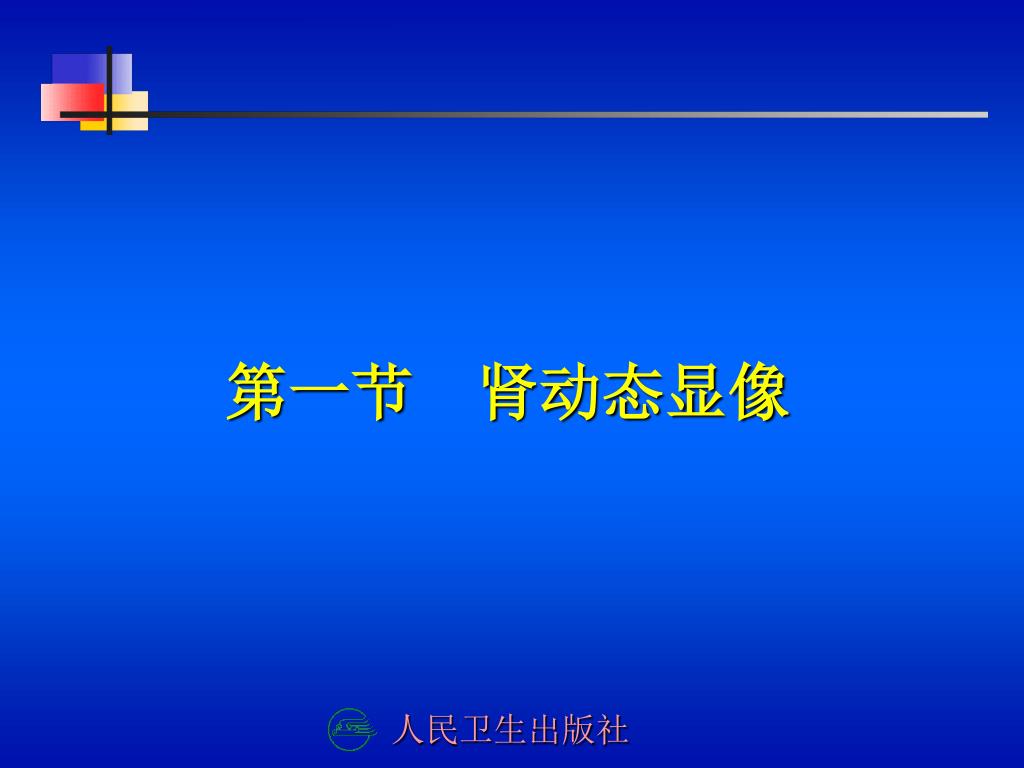 第一节　肾动态显像

人民卫生出版社